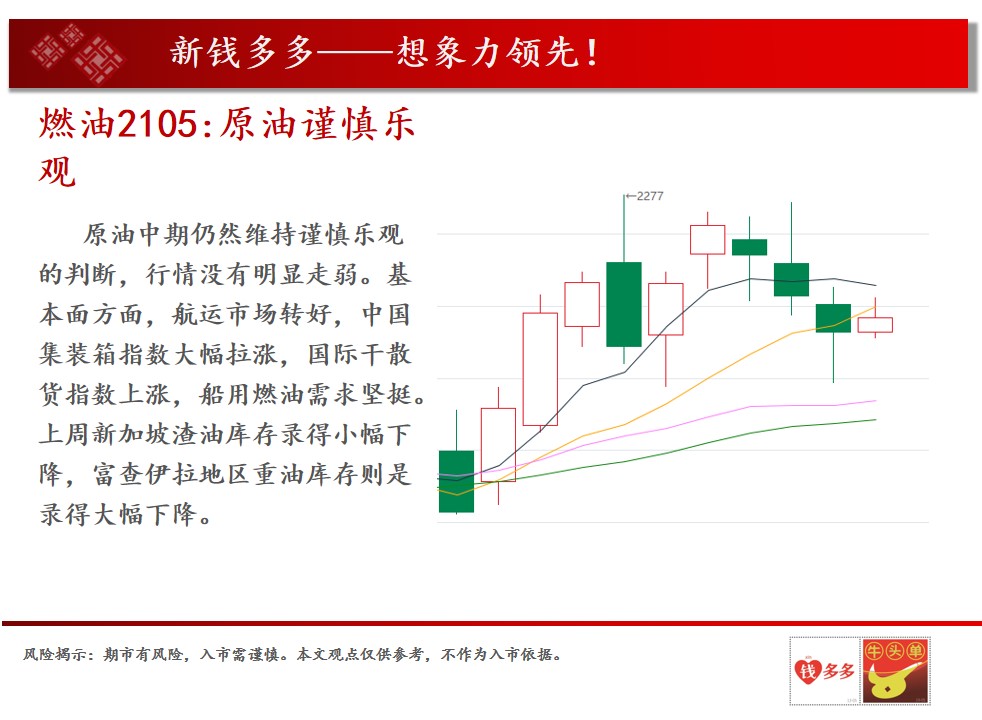 新钱多多——想象力领先！

燃油2105:原油谨慎乐观

原油中期仍然维持谨慎乐观的判断，行情没有明显走弱。基本面方面，航运市场转好，中国集装箱指数大幅拉涨，国际干散货指数上涨，船用燃油需求坚挺。上周新加坡渣油库存录得小幅下降，富查伊拉地区重油库存则是录得大幅下降。

←2277

风险揭示：期市有风险，入市需谨慎。本文观点仅供参考，不作为入市依据。

钱多多

牛头单